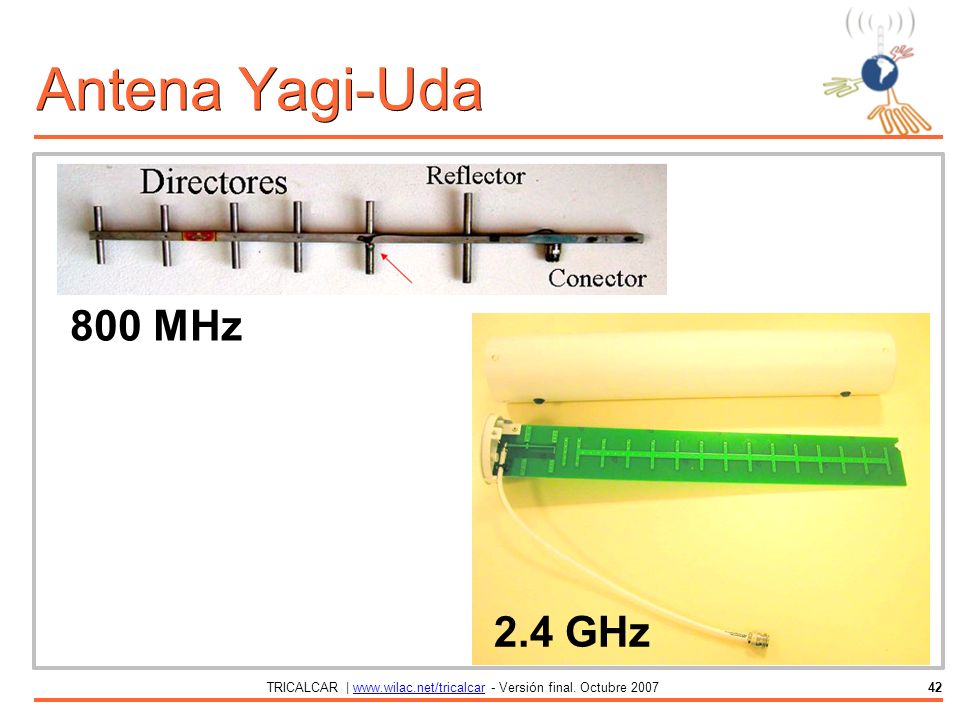 Antena Yagi-Uda

Directores

Reflector

Conector

800 MHz

2.4 GHz

TRICALCAR | www.wilac.net/tricalcar - Versión final. Octubre 2007

42